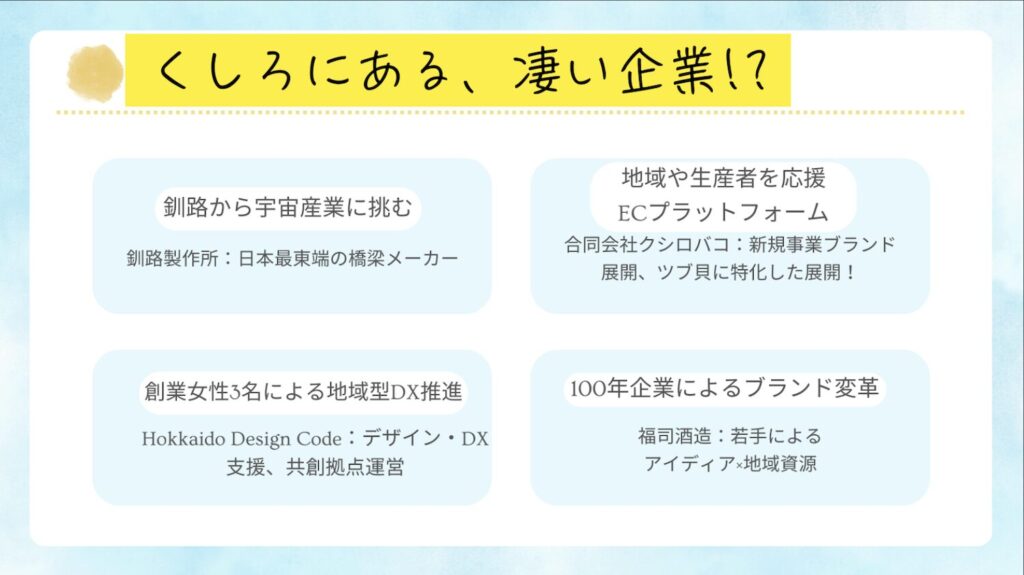 くしろにある、凄い企業!?

釧路から宇宙産業に挑む

釧路製作所：日本最東端の橋梁メーカー

地域や生産者を応援 ECプラットフォーム

合同会社クシロバコ：新規事業ブランド展開、ツブ貝に特化した展開！

創業女性3名による地域型DX推進

Hokkaido Design Code：デザイン・DX支援、共創拠点運営

100年企業によるブランド変革

福司酒造：若手による アイディア×地域資源